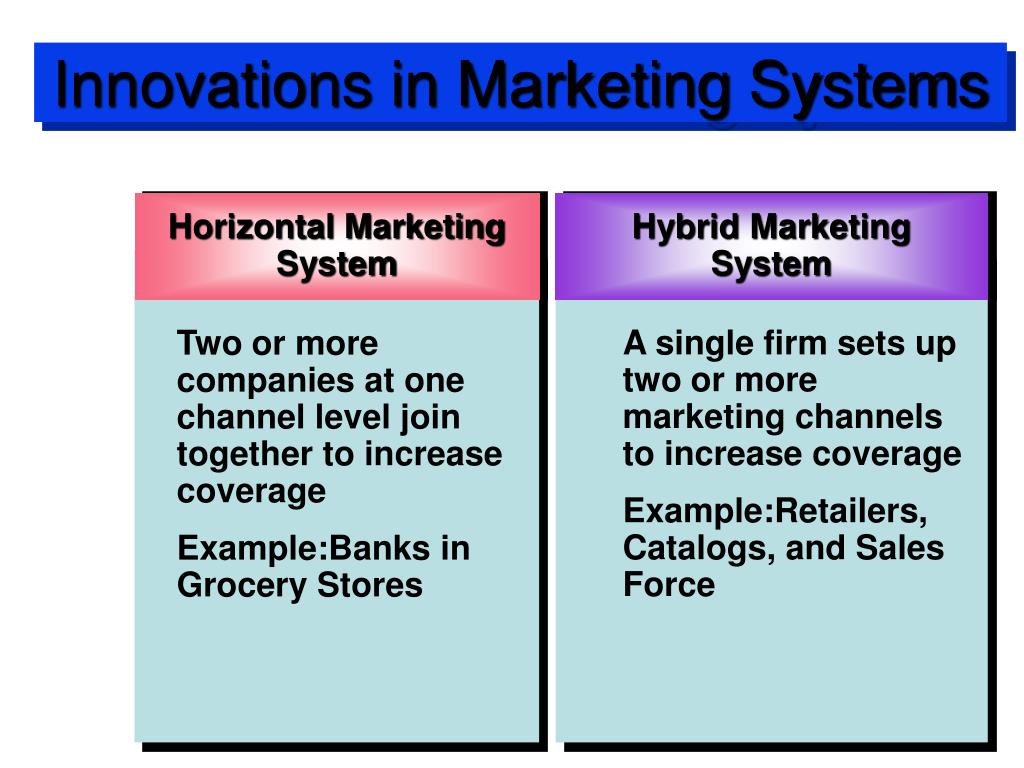 Innovations in Marketing Systems

Horizontal Marketing System

Two or more companies at one channel level join together to increase coverage

Example:Banks in Grocery Stores

Hybrid Marketing System

A single firm sets up two or more marketing channels to increase coverage

Example:Retailers, Catalogs, and Sales Force